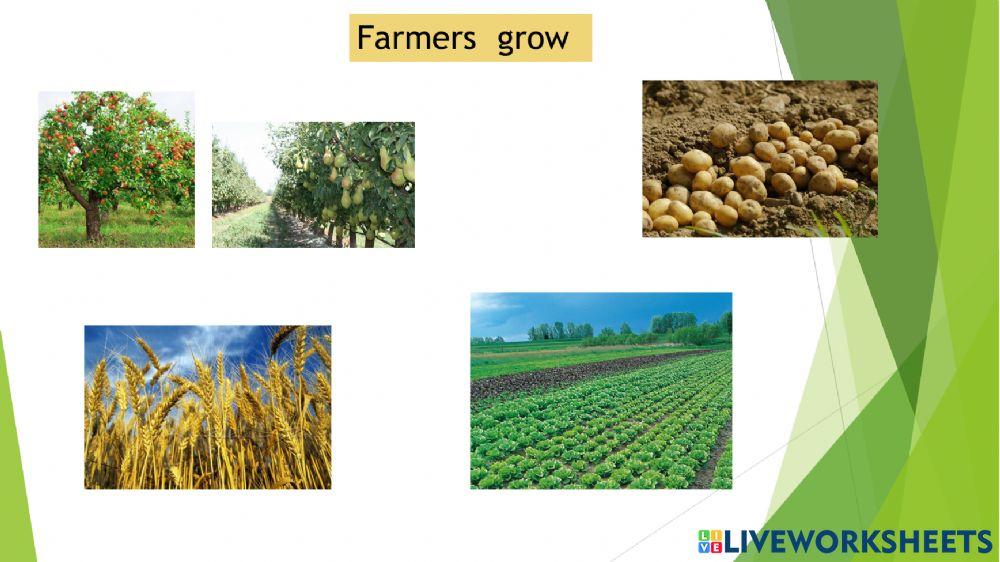 Farmers grow

LIVEWORKSHEETS